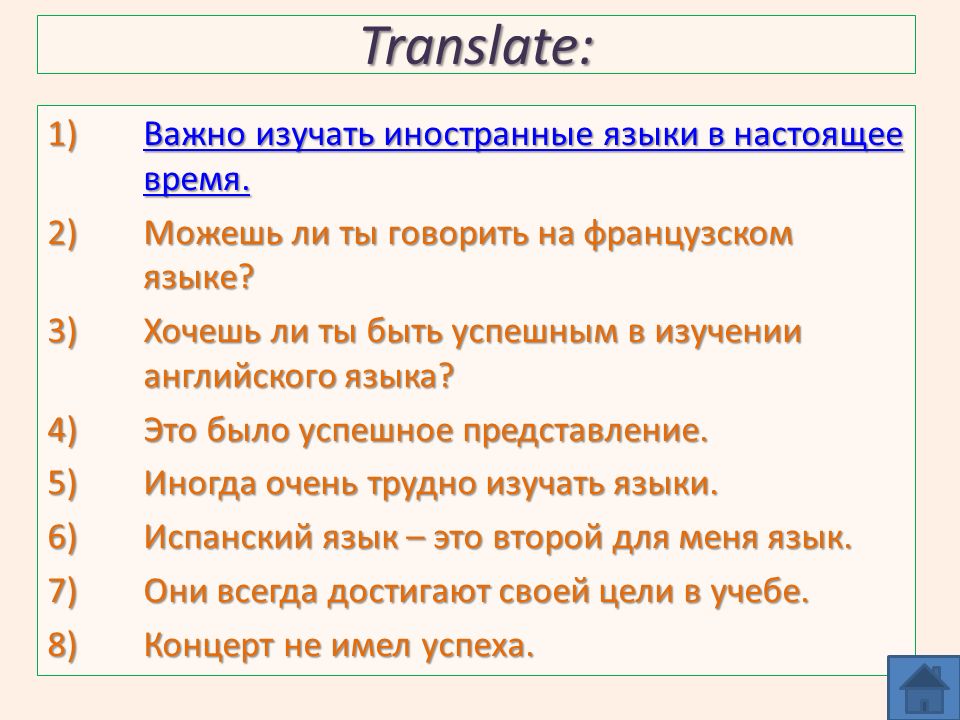 Translate:

1) Важно изучать иностранные языки в настоящее время.

2) Можешь ли ты говорить на французском языке?

3) Хочешь ли ты быть успешным в изучении английского языка?

4) Это было успешное представление.

5) Иногда очень трудно изучать языки.

6) Испанский язык – это второй для меня язык.

7) Они всегда достигают своей цели в учебе.

8) Концерт не имел успеха.